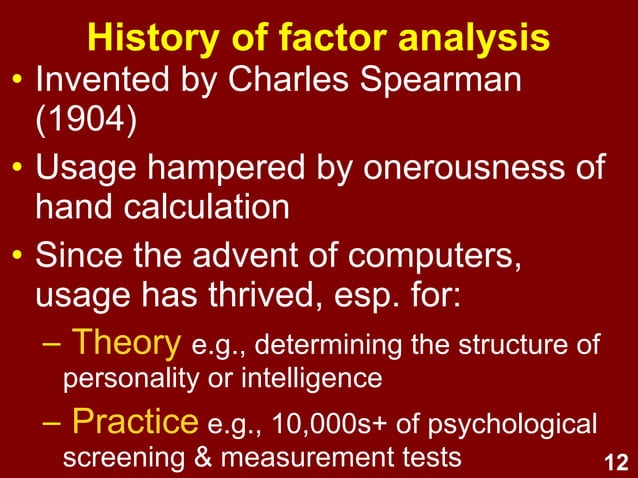 History of factor analysis

• Invented by Charles Spearman (1904)
• Usage hampered by onerousness of hand calculation
• Since the advent of computers, usage has thrived, esp. for:
– Theory e.g., determining the structure of personality or intelligence
– Practice e.g., 10,000s+ of psychological screening & measurement tests

12